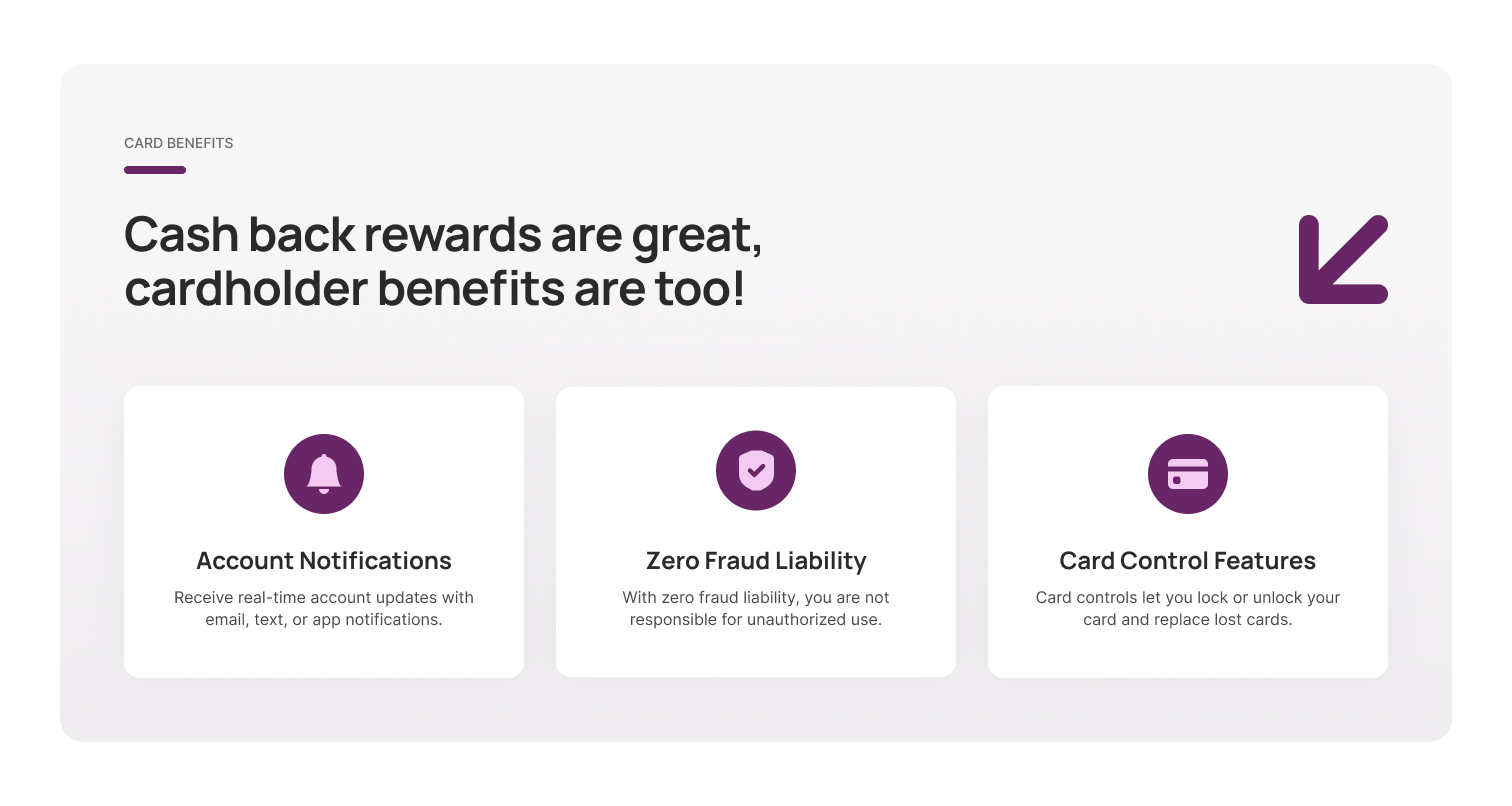 CARD BENEFITS

Cash back rewards are great, cardholder benefits are too!

Account Notifications

Receive real-time account updates with email, text, or app notifications.

Zero Fraud Liability

With zero fraud liability, you are not responsible for unauthorized use.

Card Control Features

Card controls let you lock or unlock your card and replace lost cards.